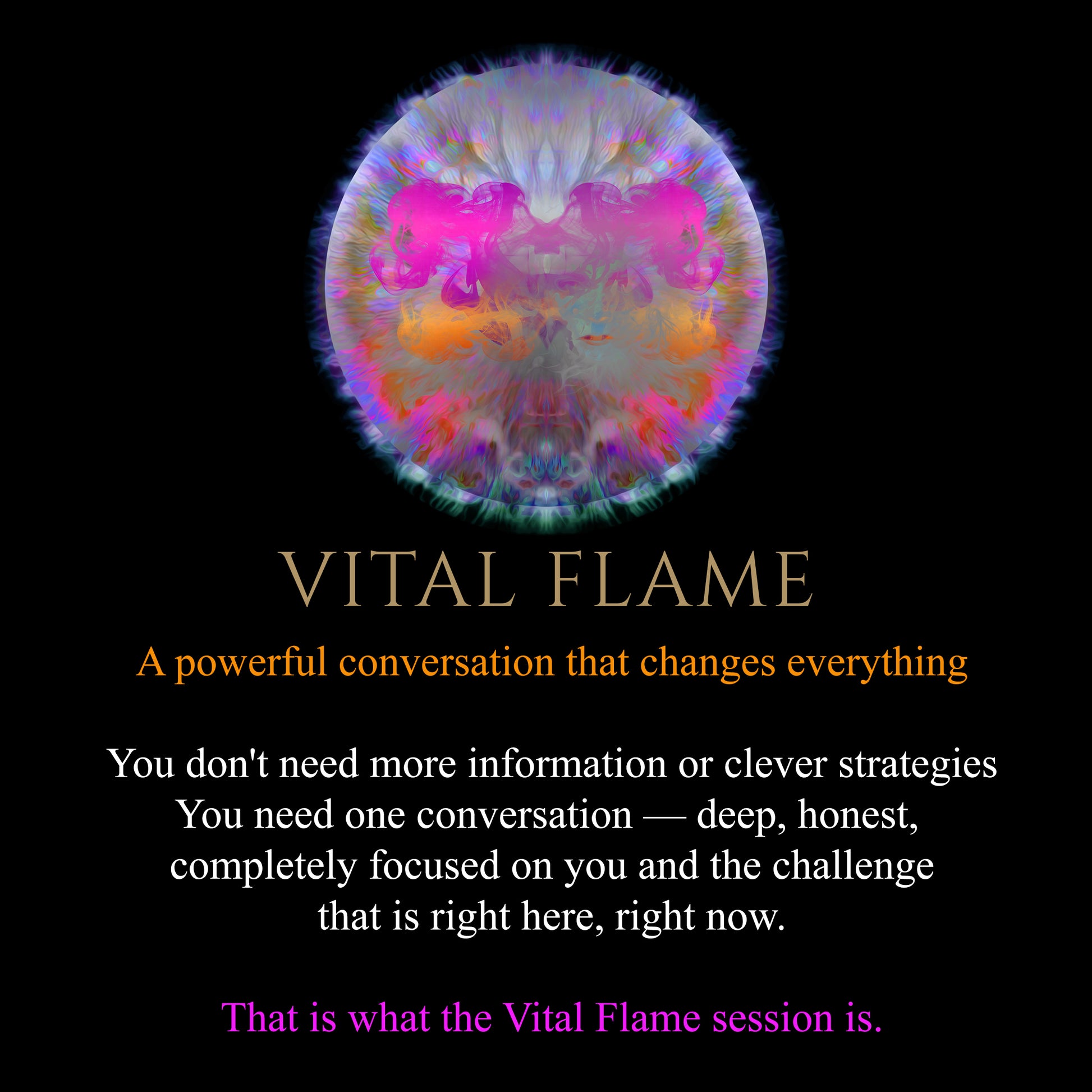 VITAL FLAME

A powerful conversation that changes everything

You don't need more information or clever strategies
You need one conversation — deep, honest, completely focused on you and the challenge that is right here, right now.

That is what the Vital Flame session is.